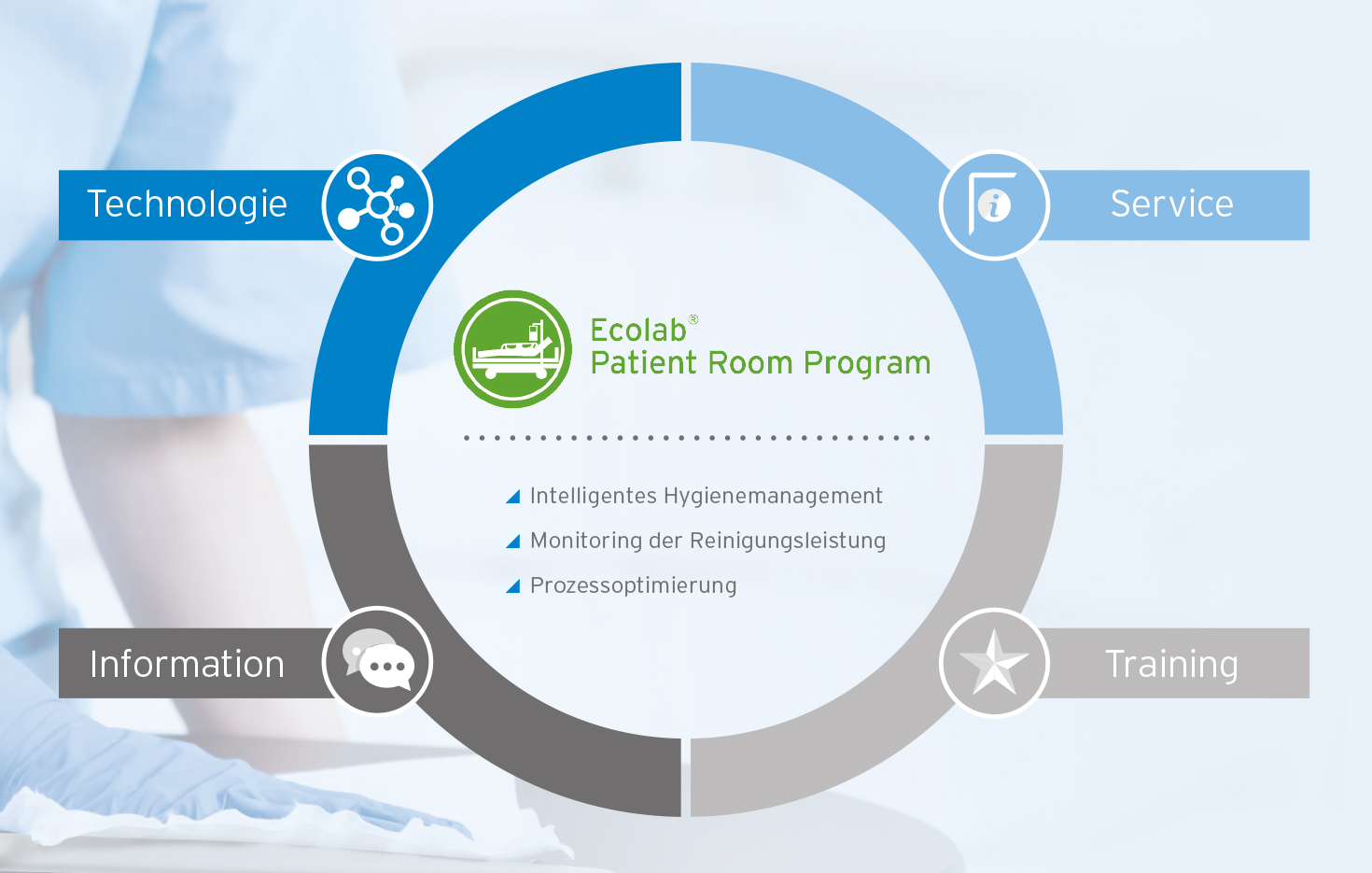 Technologie

Service

Ecolab®
Patient Room Program

Intelligentes Hygienemanagement

Monitoring der Reinigungsleistung

Prozessoptimierung

Information

Training